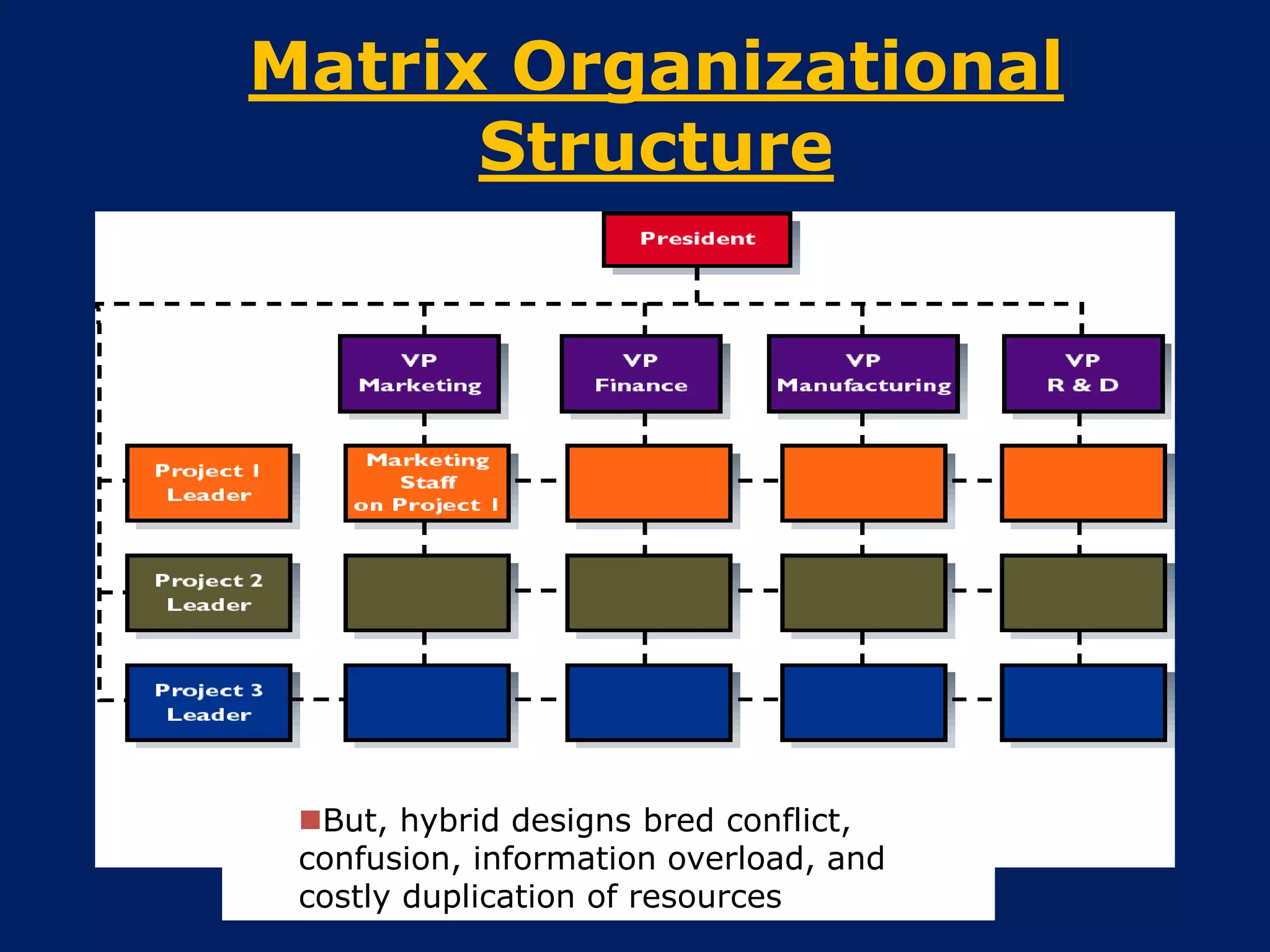 Matrix Organizational Structure

President

VP Marketing

VP Finance

VP Manufacturing

VP R & D

Project 1 Leader

Marketing Staff on Project 1

Project 2 Leader

Project 3 Leader

But, hybrid designs bred conflict, confusion, information overload, and costly duplication of resources